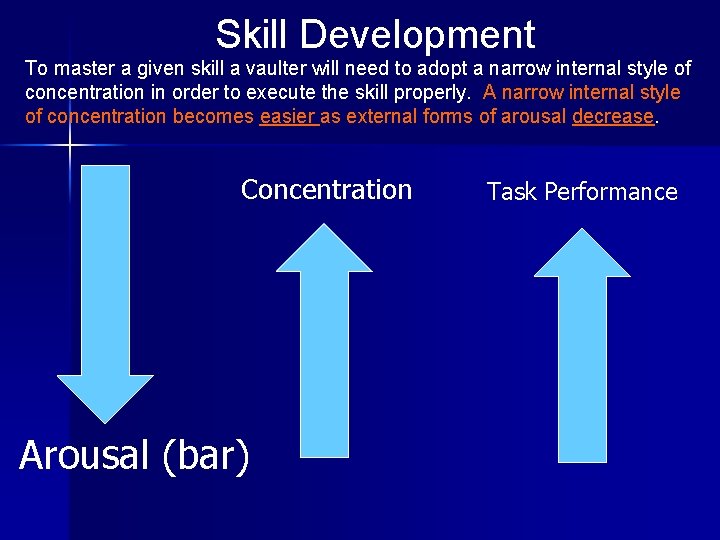 Skill Development

To master a given skill a vaulter will need to adopt a narrow internal style of concentration in order to execute the skill properly. A narrow internal style of concentration becomes easier as external forms of arousal decrease.

Concentration

Task Performance

Arousal (bar)